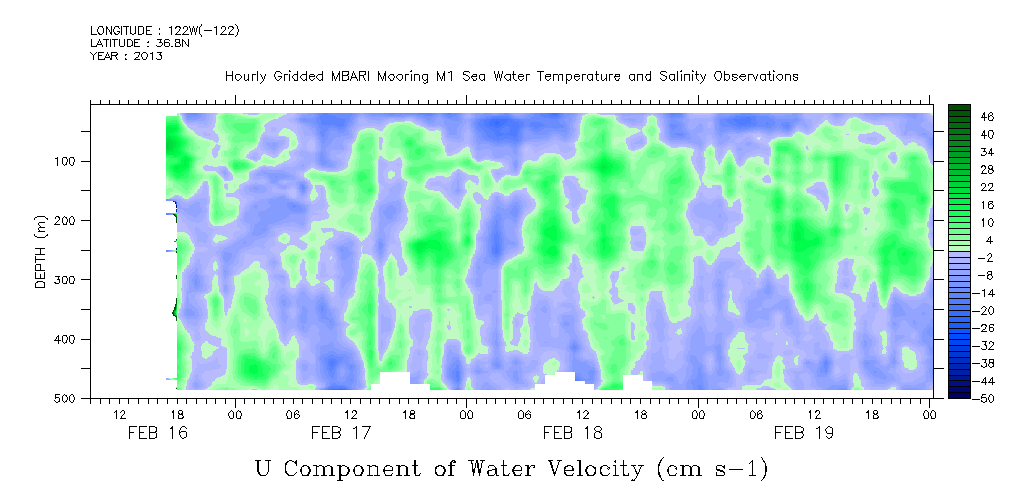 LONGITUDE : 122W(-122)
LATITUDE : 36.8N
YEAR : 2013

Hourly Gridded MBARI Mooring M1 Sea Water Temperature and Salinity Observations

DEPTH (m)

100
200
300
400
500

12 18 00 06 12 18 00 06 12 18 00 06 12 18 00

FEB 16 FEB 17 FEB 18 FEB 19

46
40
34
28
22
16
10
4
-2
-8
-14
-20
-26
-32
-38
-44
-50

U Component of Water Velocity (cm s-1)